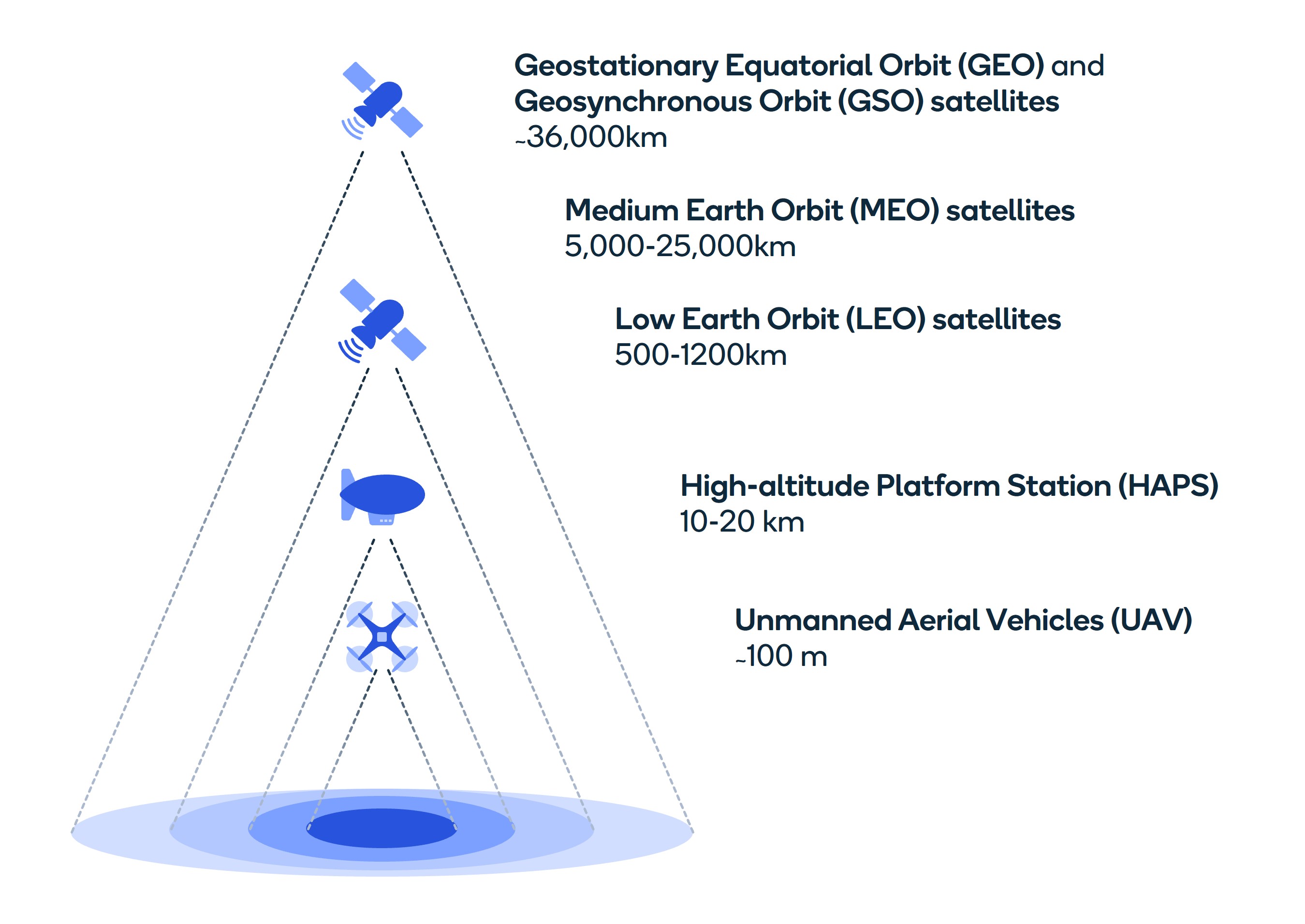 Geostationary Equatorial Orbit (GEO) and Geosynchronous Orbit (GSO) satellites
~36,000km

Medium Earth Orbit (MEO) satellites
5,000-25,000km

Low Earth Orbit (LEO) satellites
500-1200km

High-altitude Platform Station (HAPS)
10-20 km

Unmanned Aerial Vehicles (UAV)
~100 m